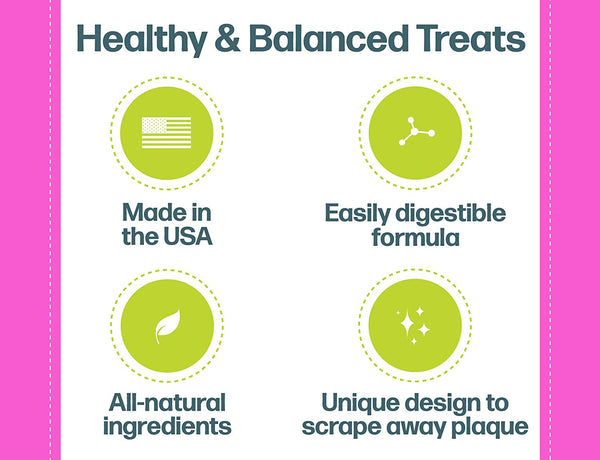 Healthy & Balanced Treats

Made in the USA

Easily digestible formula

All-natural ingredients

Unique design to scrape away plaque